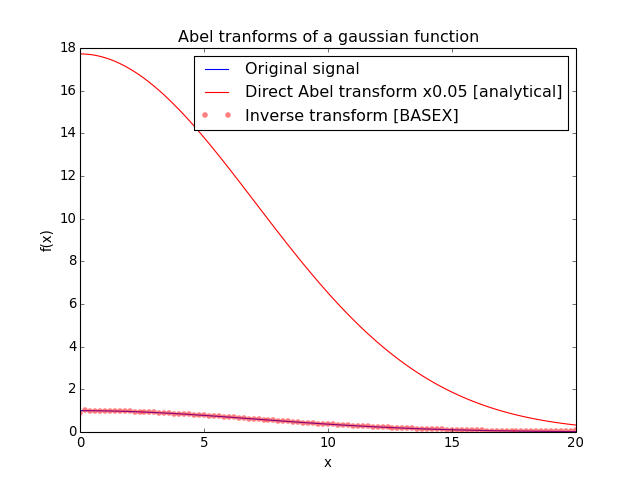 Abel tranforms of a gaussian function

Original signal
Direct Abel transform x0.05 [analytical]
Inverse transform [BASEX]

f(x)

18
16
14
12
10
8
6
4
2
0

0
5
10
15
20

x